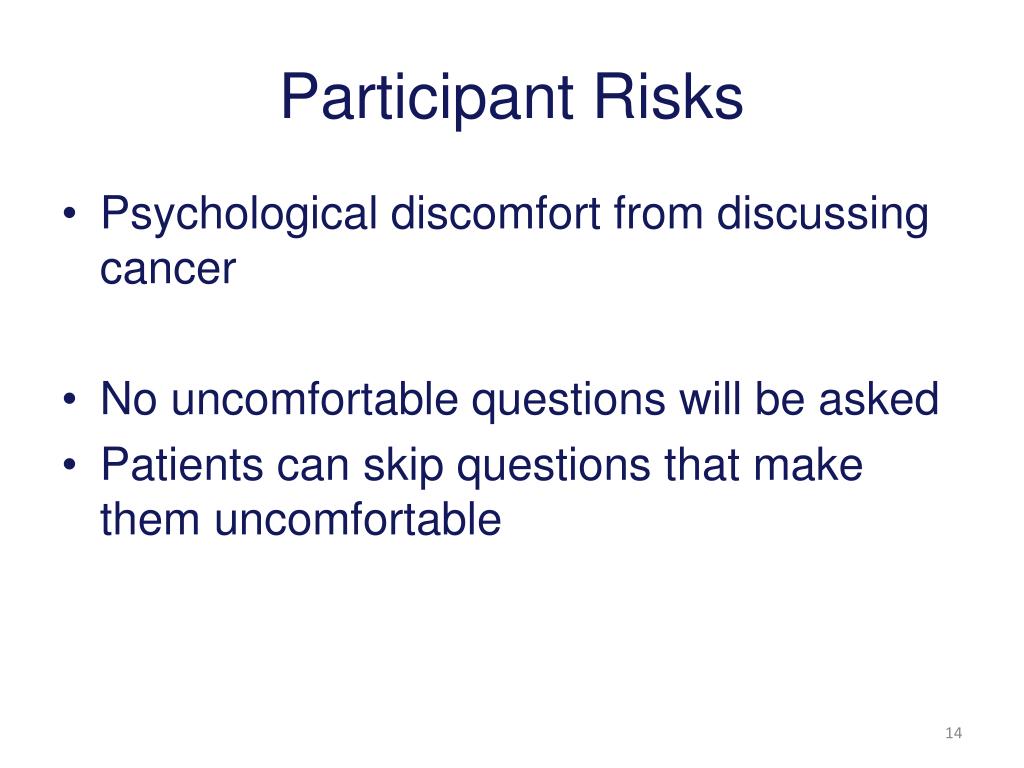 Participant Risks

• Psychological discomfort from discussing cancer

• No uncomfortable questions will be asked
• Patients can skip questions that make them uncomfortable

14